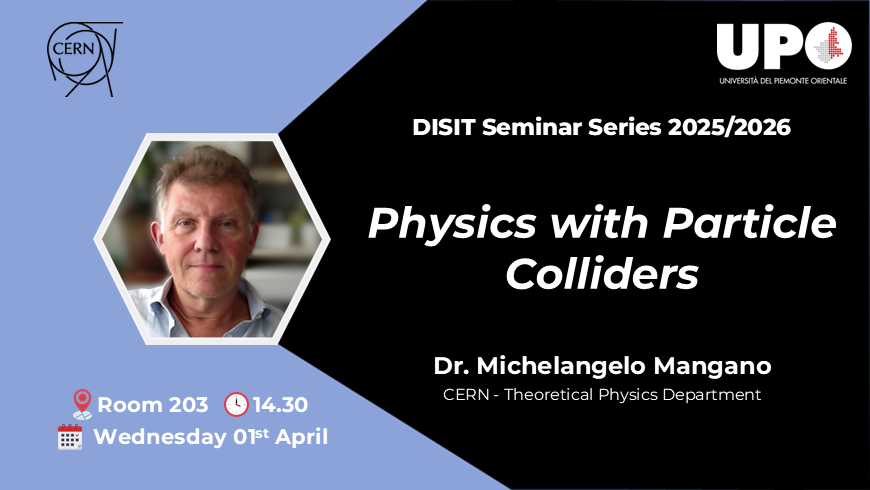 CERN

UPO
UNIVERSITÀ DEL PIEMONTE ORIENTALE

DISIT Seminar Series 2025/2026

Physics with Particle Colliders

Dr. Michelangelo Mangano
CERN - Theoretical Physics Department

Room 203 14.30
Wednesday 01st April